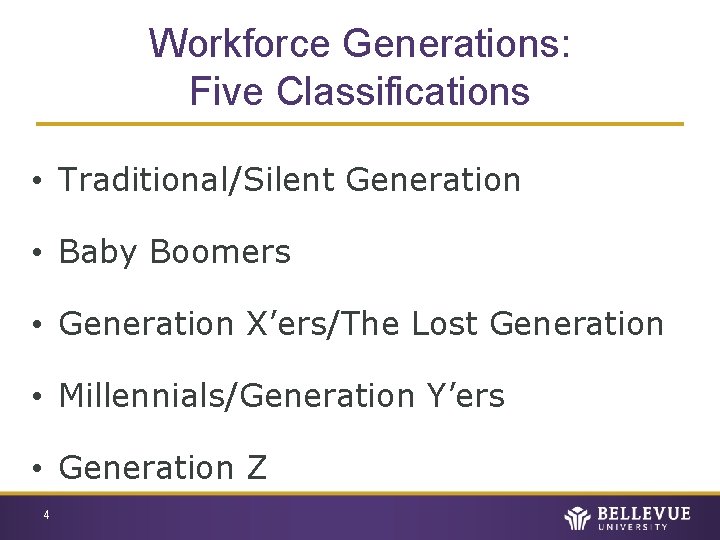 Workforce Generations:
Five Classifications

• Traditional/Silent Generation

• Baby Boomers

• Generation X’ers/The Lost Generation

• Millennials/Generation Y’ers

• Generation Z

4

BELLEVUE
UNIVERSITY